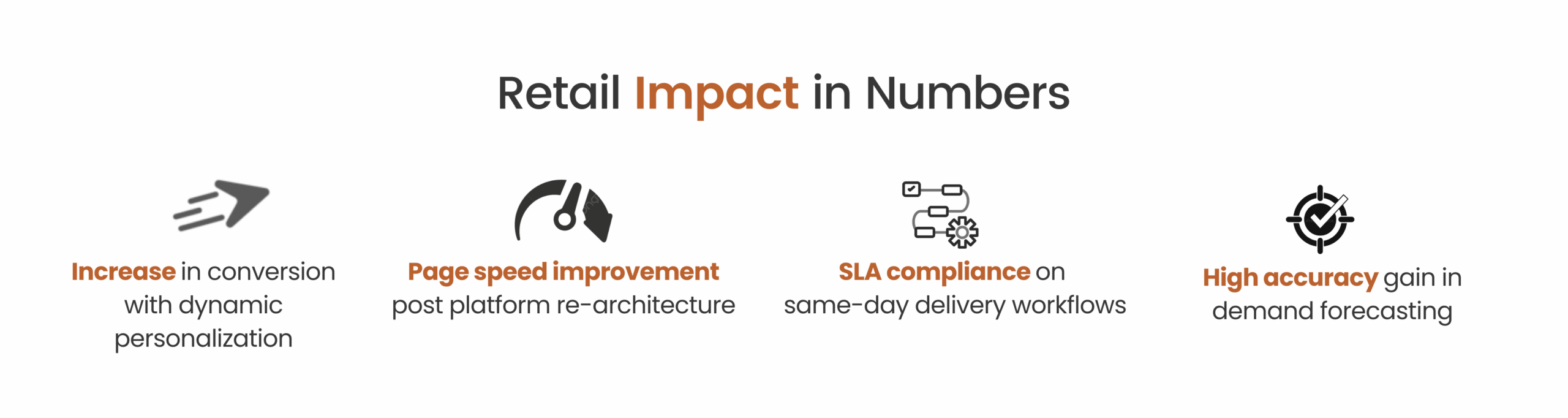 Retail Impact in Numbers

Increase in conversion with dynamic personalization

Page speed improvement post platform re-architecture

SLA compliance on same-day delivery workflows

High accuracy gain in demand forecasting